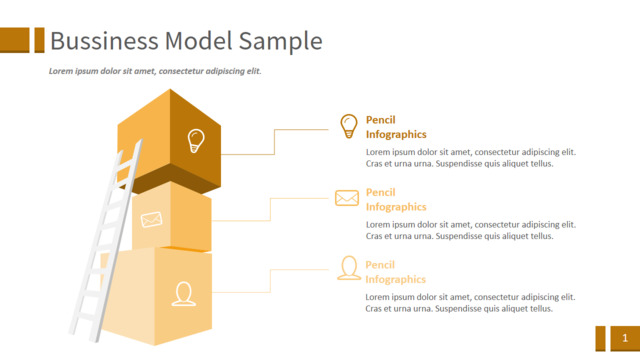 Bussiness Model Sample

Lorem ipsum dolor sit amet, consectetur adipiscing elit.

Pencil Infographics

Lorem ipsum dolor sit amet, consectetur adipiscing elit. Cras et urna urna. Suspendisse quis aliquet tellus.

Pencil Infographics

Lorem ipsum dolor sit amet, consectetur adipiscing elit. Cras et urna urna. Suspendisse quis aliquet tellus.

Pencil Infographics

Lorem ipsum dolor sit amet, consectetur adipiscing elit. Cras et urna urna. Suspendisse quis aliquet tellus.

1